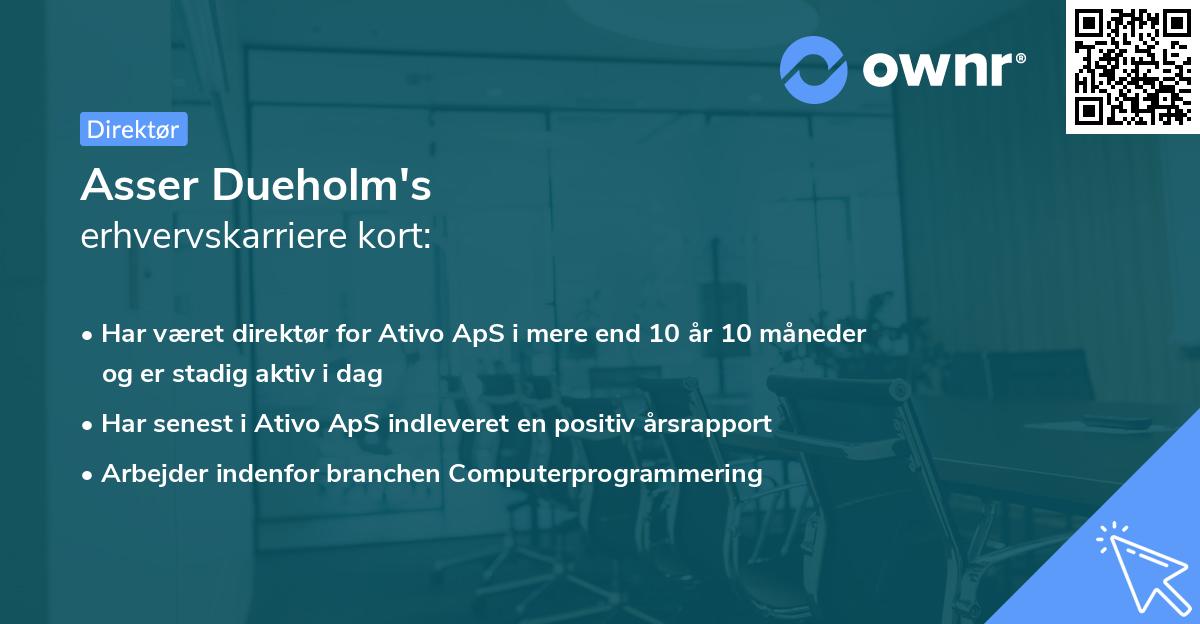 ownr®

Direktør

Asser Dueholm's
erhvervskarriere kort:

• Har været direktør for Ativo ApS i mere end 10 år 10 måneder og er stadig aktiv i dag
• Har senest i Ativo ApS indleveret en positiv årsrapport
• Arbejder indenfor branchen Computerprogrammering